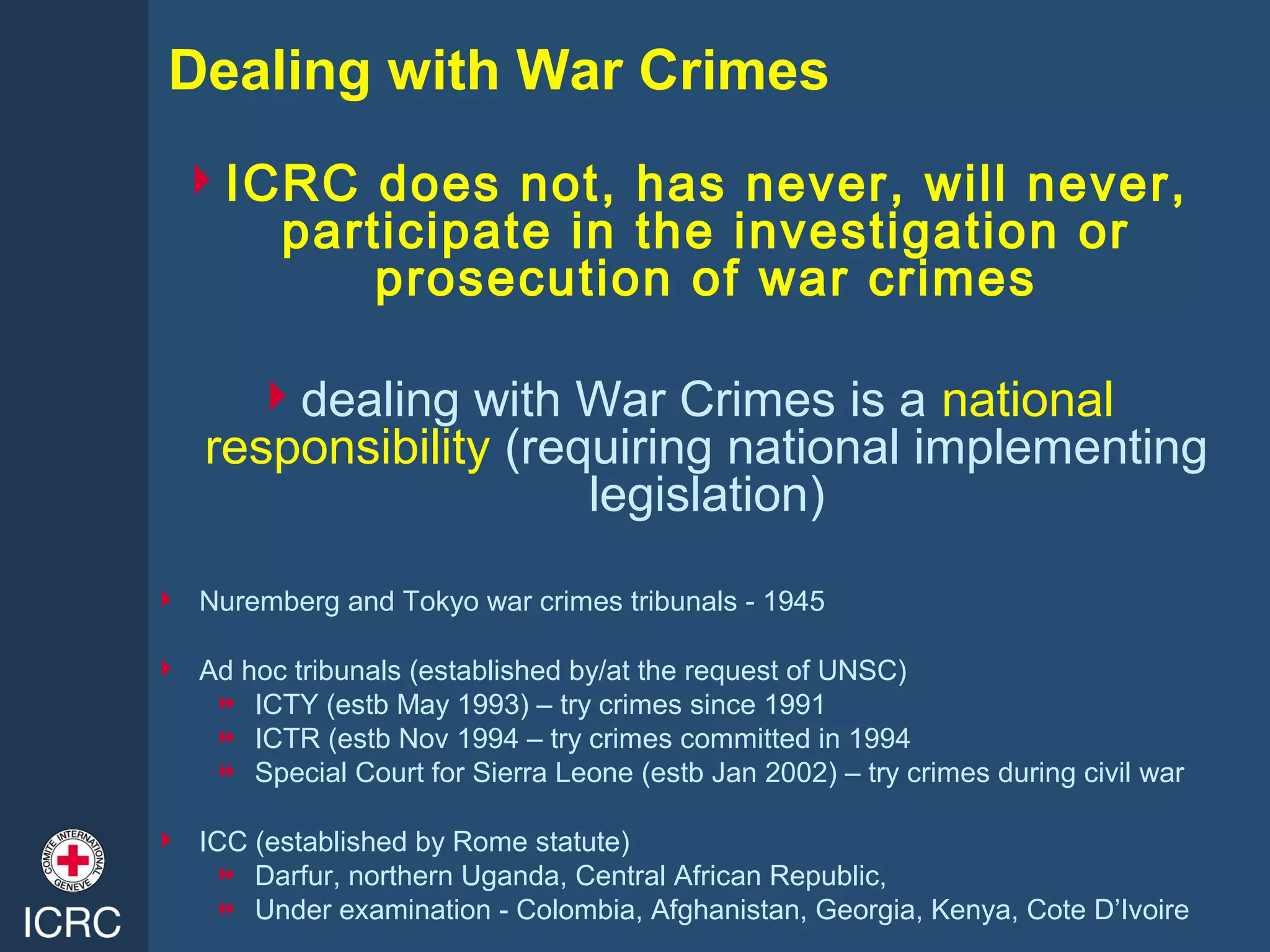 Dealing with War Crimes

ICRC does not, has never, will never, participate in the investigation or prosecution of war crimes

dealing with War Crimes is a national responsibility (requiring national implementing legislation)

Nuremberg and Tokyo war crimes tribunals - 1945

Ad hoc tribunals (established by/at the request of UNSC)
ICTY (estb May 1993) – try crimes since 1991
ICTR (estb Nov 1994 – try crimes committed in 1994
Special Court for Sierra Leone (estb Jan 2002) – try crimes during civil war

ICC (established by Rome statute)
Darfur, northern Uganda, Central African Republic,
Under examination - Colombia, Afghanistan, Georgia, Kenya, Cote D'Ivoire

COMITE INTERNATIONAL GENEVE
ICRC